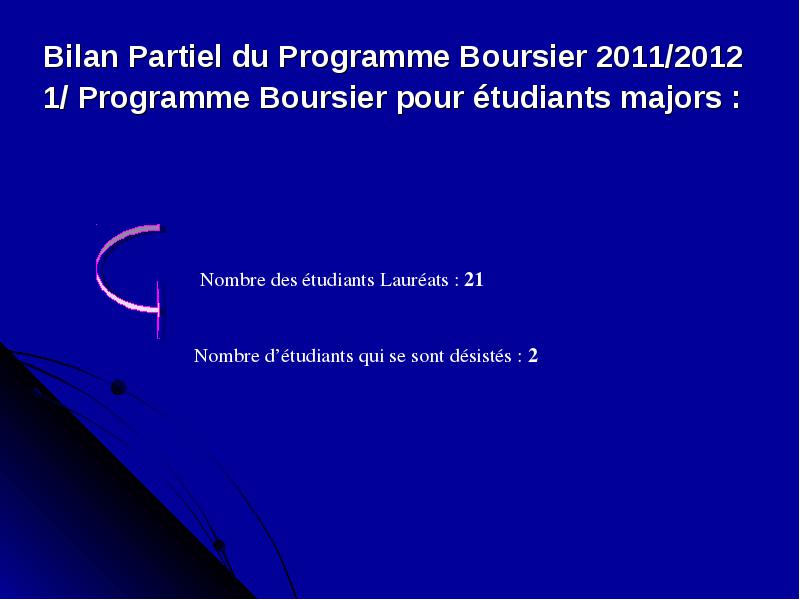 Bilan Partiel du Programme Boursier 2011/2012
1/ Programme Boursier pour étudiants majors :

Nombre des étudiants Lauréats : 21

Nombre d’étudiants qui se sont désistés : 2